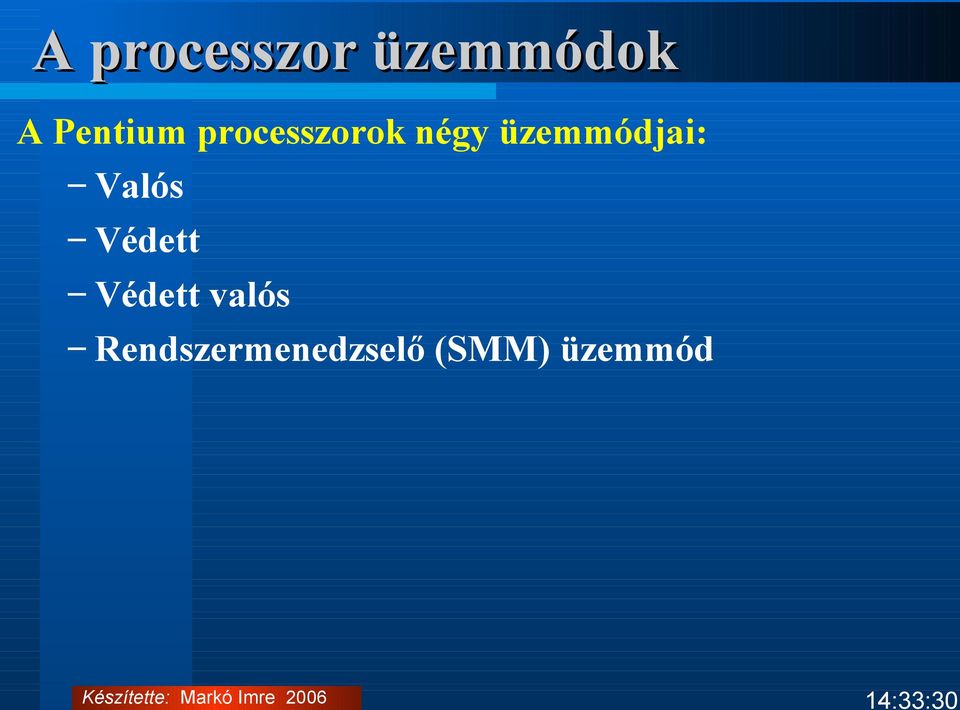 A processzor üzemmódok

A Pentium processzorok négy üzemmódjai:

– Valós
– Védett
– Védett valós
– Rendszermenedzselő (SMM) üzemmód

Készítette: Markó Imre 2006

14:33:30